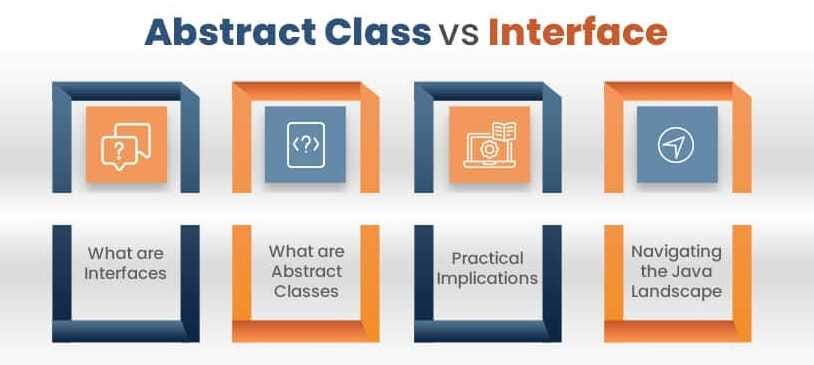 Abstract Class vs Interface

?

<?>

What are Interfaces

What are Abstract Classes

Practical Implications

Navigating the Java Landscape